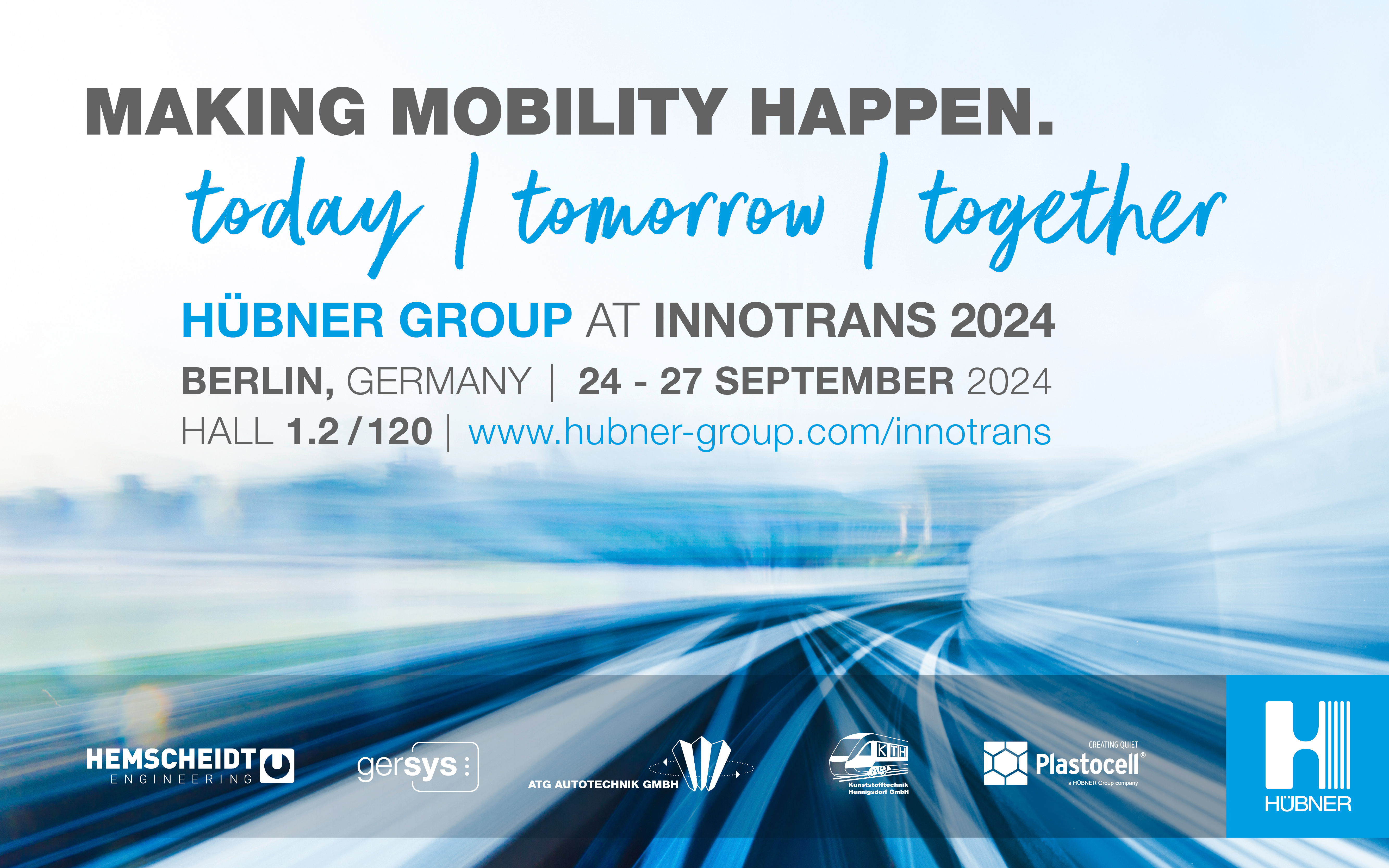 MAKING MOBILITY HAPPEN.

today | tomorrow | together

HÜBNER GROUP AT INNOTRANS 2024

BERLIN, GERMANY | 24 - 27 SEPTEMBER 2024

HALL 1.2 / 120 | www.hubner-group.com/innotrans

HEMSCHEIDT ENGINEERING

gersys

ATG AUTOTECHNIK GMBH

KTH Kunststofftechnik Hennigsdorf GmbH

CREATING QUIET Plastocell® a HÜBNER Group company

HÜBNER